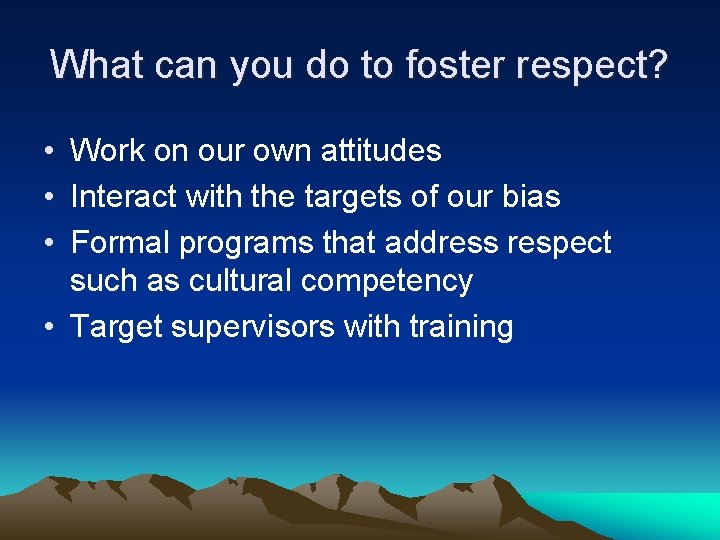 What can you do to foster respect?

• Work on our own attitudes
• Interact with the targets of our bias
• Formal programs that address respect such as cultural competency
• Target supervisors with training